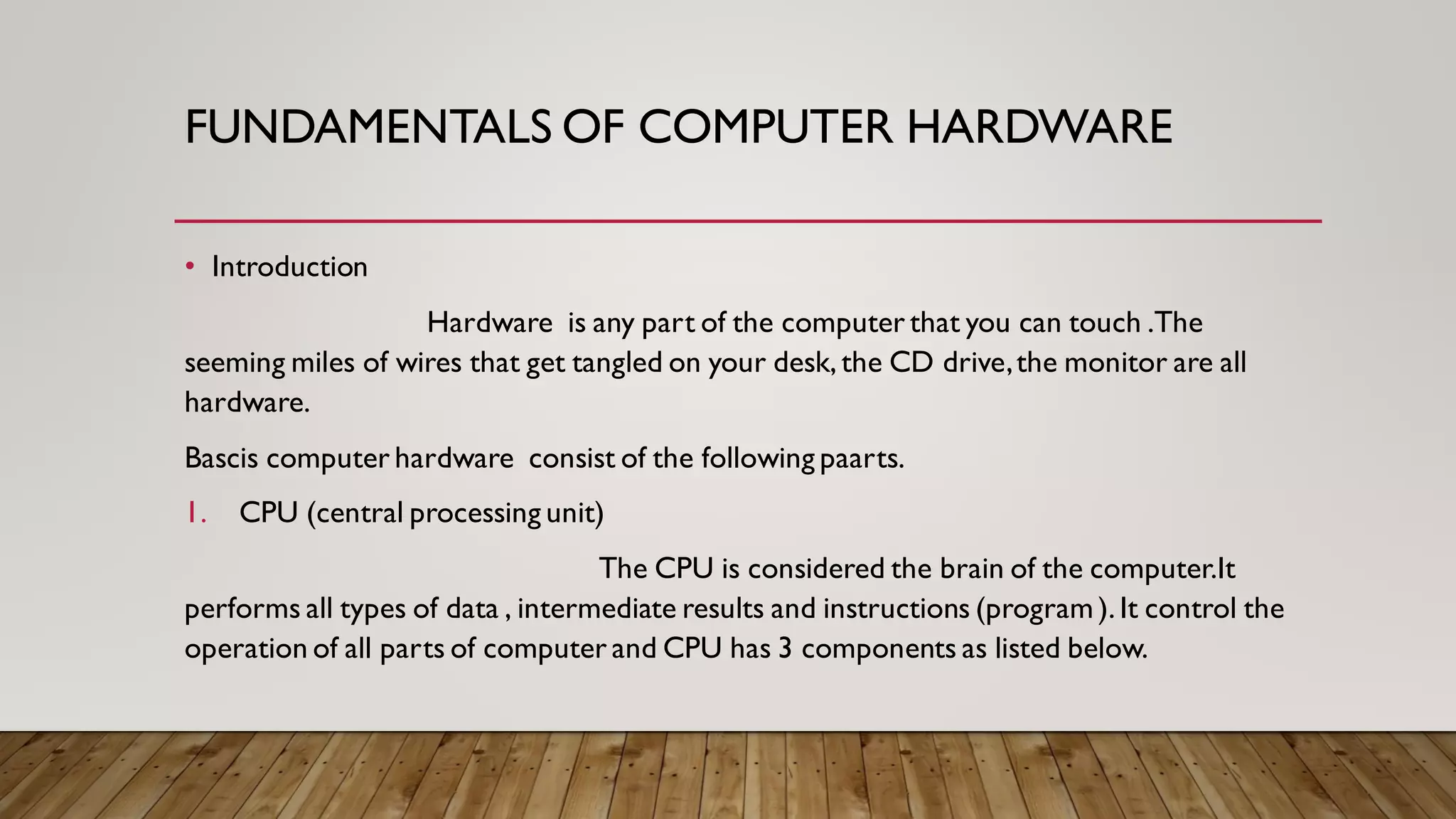 FUNDAMENTALS OF COMPUTER HARDWARE

• Introduction

Hardware is any part of the computer that you can touch .The seeming miles of wires that get tangled on your desk, the CD drive, the monitor are all hardware.

Bascis computer hardware consist of the following paarts.

1. CPU (central processing unit)

The CPU is considered the brain of the computer.It performs all types of data , intermediate results and instructions (program ). It control the operation of all parts of computer and CPU has 3 components as listed below.